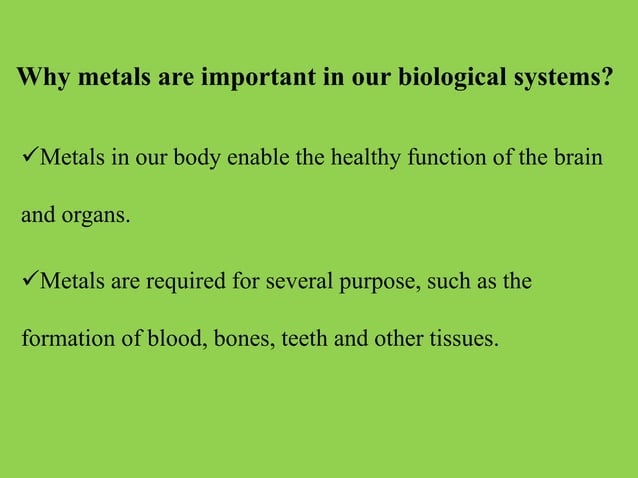 Why metals are important in our biological systems?

✓Metals in our body enable the healthy function of the brain and organs.

✓Metals are required for several purpose, such as the formation of blood, bones, teeth and other tissues.